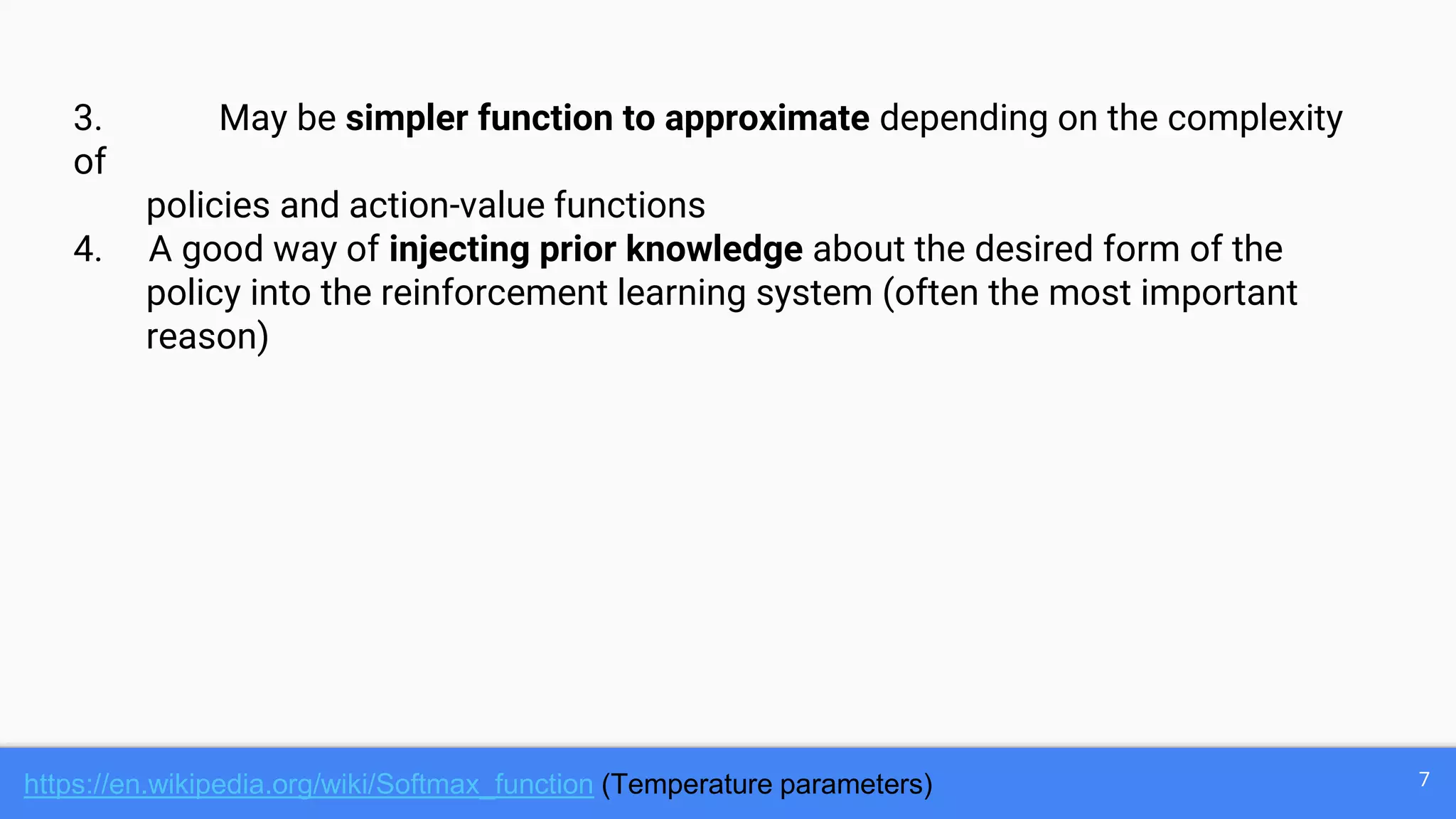 3. May be simpler function to approximate depending on the complexity of policies and action-value functions
4. A good way of injecting prior knowledge about the desired form of the policy into the reinforcement learning system (often the most important reason)

https://en.wikipedia.org/wiki/Softmax_function (Temperature parameters)

7